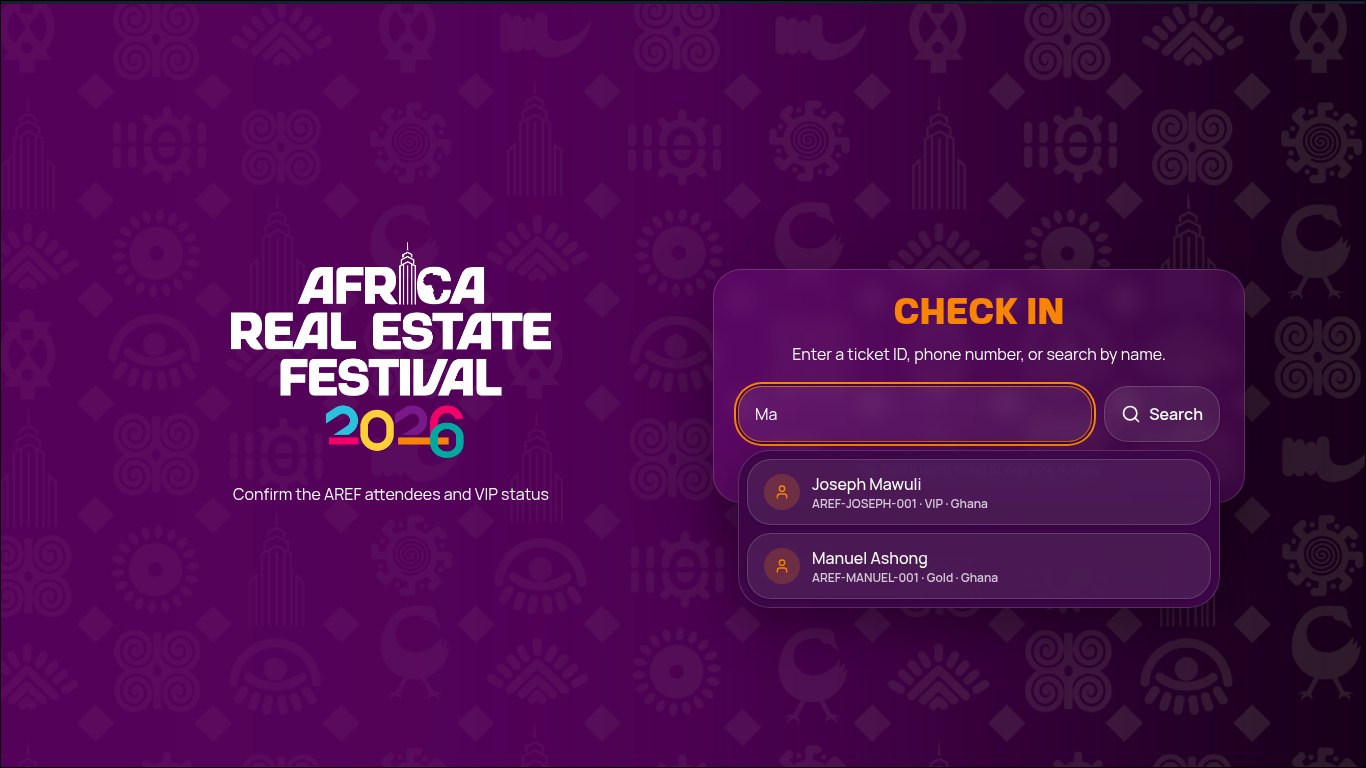 AFRICA
REAL ESTATE
FESTIVAL
2026

Confirm the AREF attendees and VIP status

CHECK IN

Enter a ticket ID, phone number, or search by name.

Ma

Search

Joseph Mawuli
AREF-JOSEPH-001 · VIP · Ghana

Manuel Ashong
AREF-MANUEL-001 · Gold · Ghana